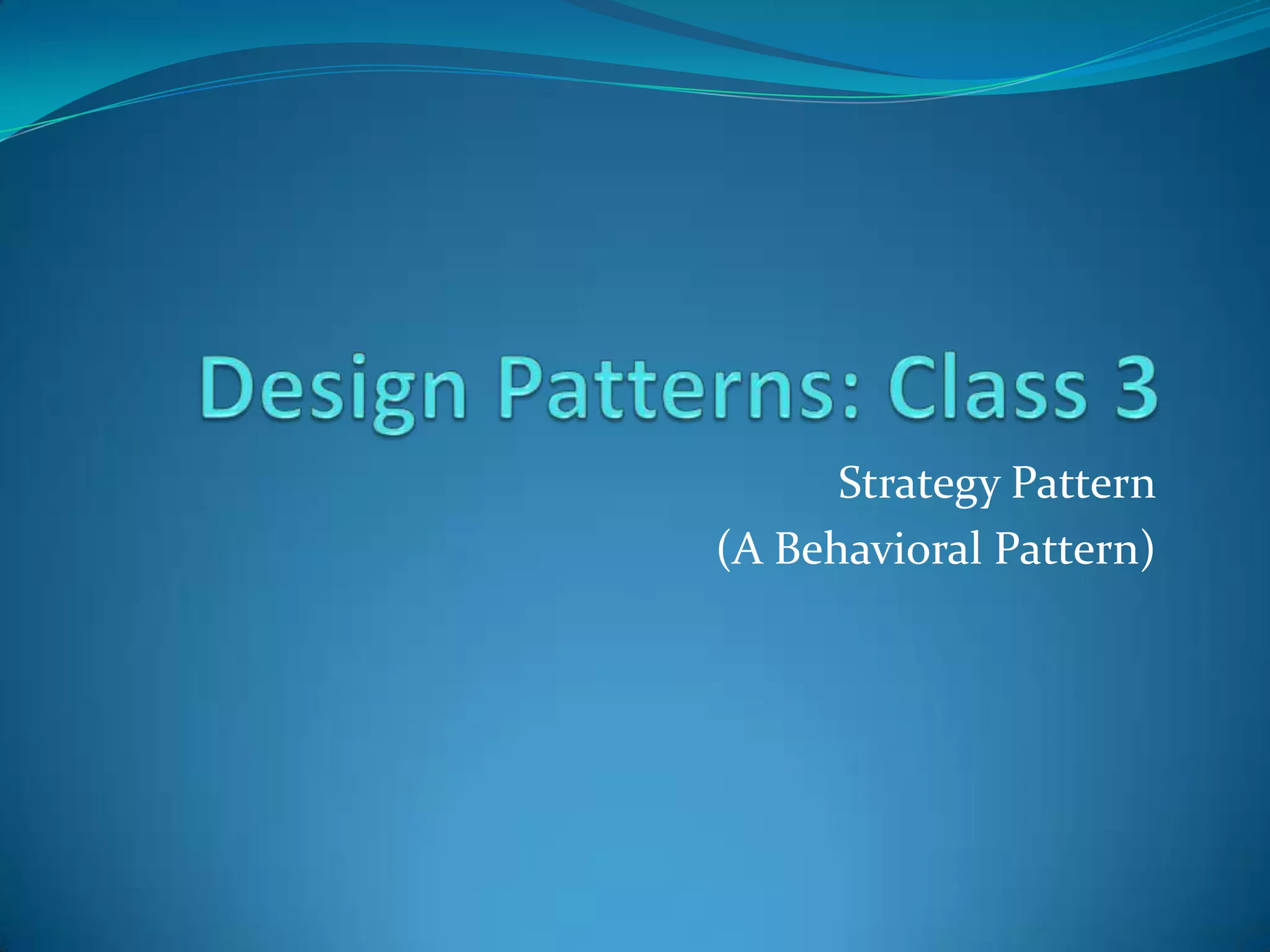 Design Patterns: Class 3

Strategy Pattern
(A Behavioral Pattern)